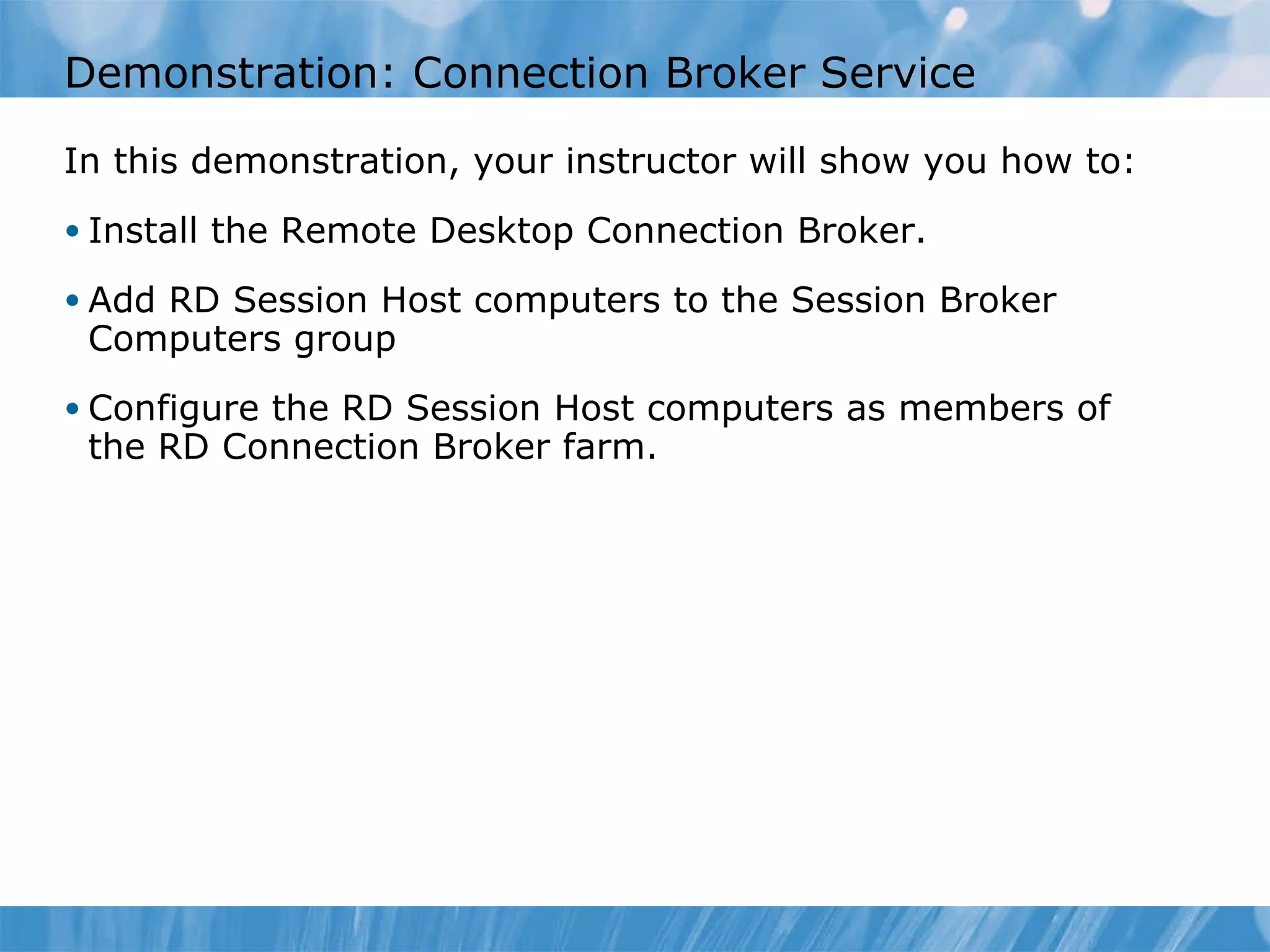 Demonstration: Connection Broker Service

In this demonstration, your instructor will show you how to:

• Install the Remote Desktop Connection Broker.

• Add RD Session Host computers to the Session Broker Computers group

• Configure the RD Session Host computers as members of the RD Connection Broker farm.